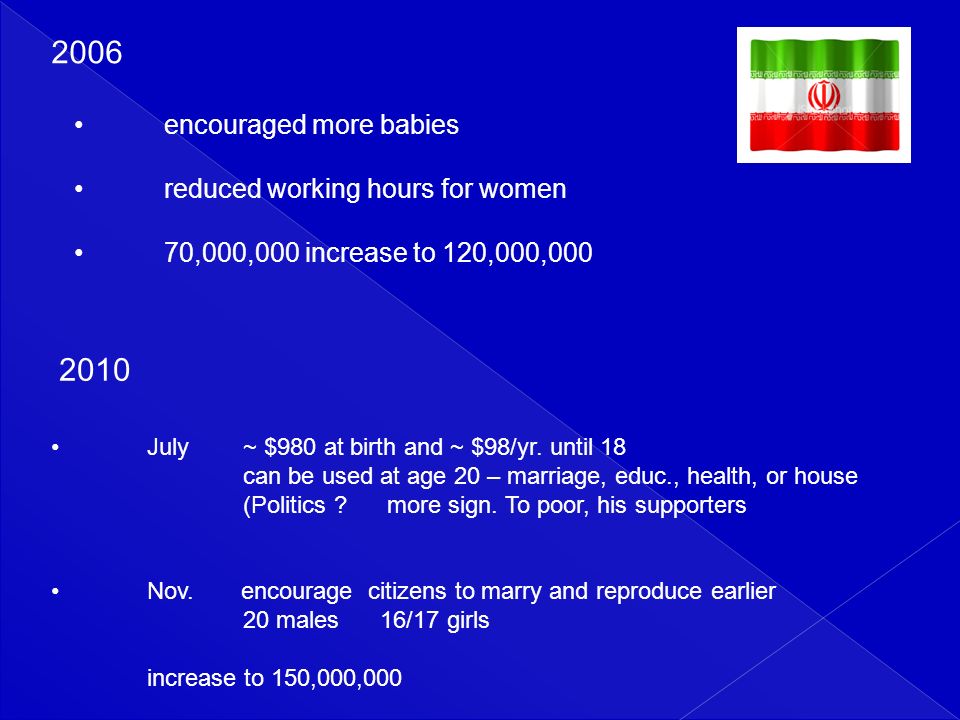 2006

• encouraged more babies

• reduced working hours for women

• 70,000,000 increase to 120,000,000

2010

• July ~ \$980 at birth and ~ \$98/yr. until 18
can be used at age 20 – marriage, educ., health, or house
(Politics ? more sign. To poor, his supporters

• Nov. encourage citizens to marry and reproduce earlier
20 males 16/17 girls

increase to 150,000,000